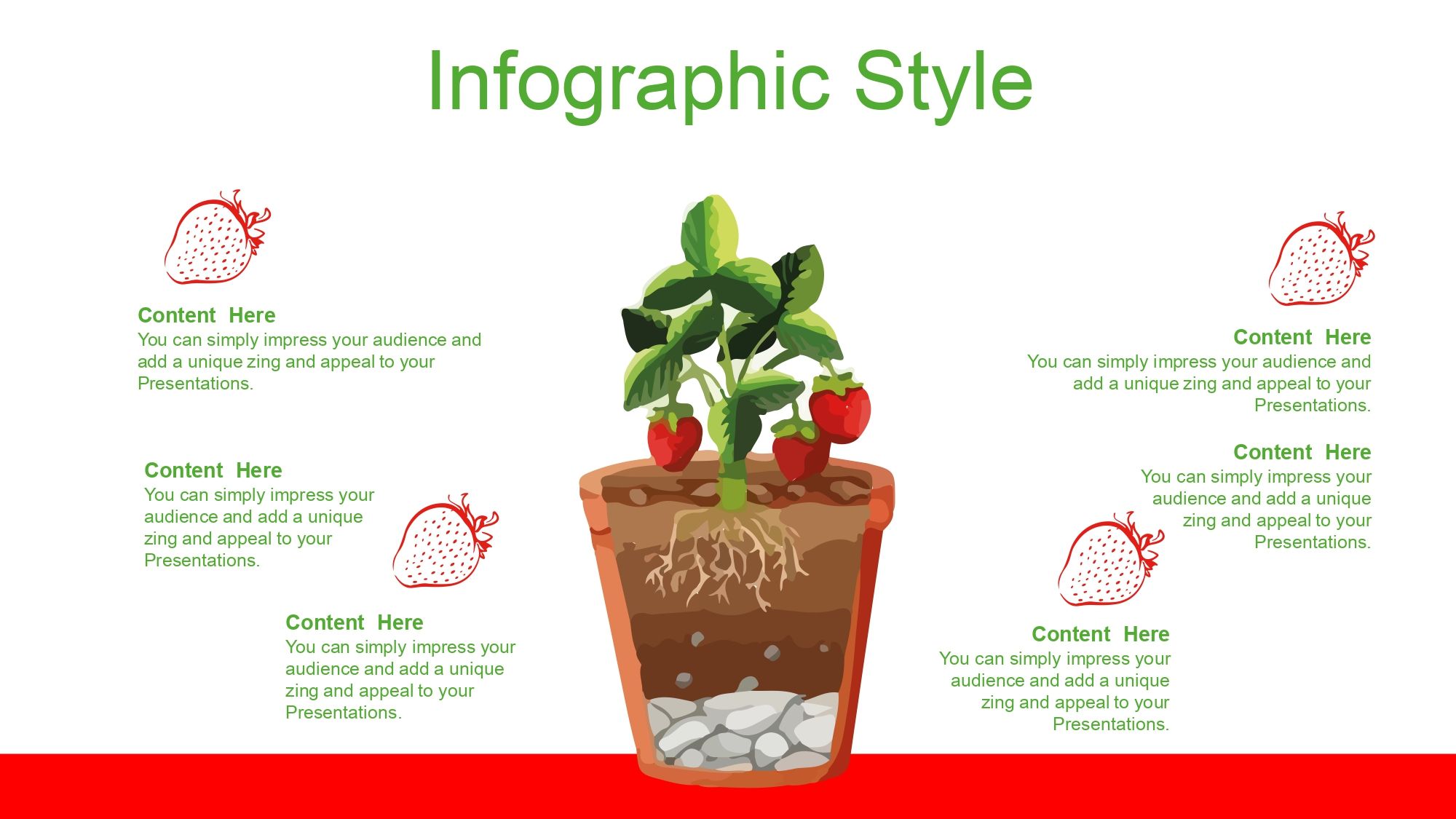 Infographic Style

Content Here
You can simply impress your audience and add a unique zing and appeal to your Presentations.

Content Here
You can simply impress your audience and add a unique zing and appeal to your Presentations.

Content Here
You can simply impress your audience and add a unique zing and appeal to your Presentations.

Content Here
You can simply impress your audience and add a unique zing and appeal to your Presentations.

Content Here
You can simply impress your audience and add a unique zing and appeal to your Presentations.

Content Here
You can simply impress your audience and add a unique zing and appeal to your Presentations.